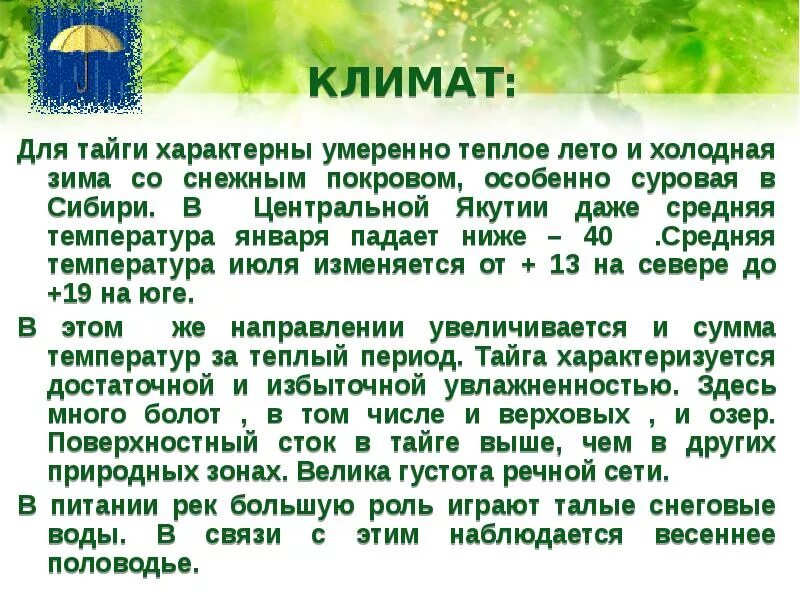 КЛИМАТ:

Для тайги характерны умеренно теплое лето и холодная зима со снежным покровом, особенно суровая в Сибири. В Центральной Якутии даже средняя температура января падает ниже – 40 .Средняя температура июля изменяется от + 13 на севере до +19 на юге.

В этом же направлении увеличивается и сумма температур за теплый период. Тайга характеризуется достаточной и избыточной увлажненностью. Здесь много болот , в том числе и верховых , и озер. Поверхностный сток в тайге выше, чем в других природных зонах. Велика густота речной сети.

В питании рек большую роль играют талые снеговые воды. В связи с этим наблюдается весеннее половодье.